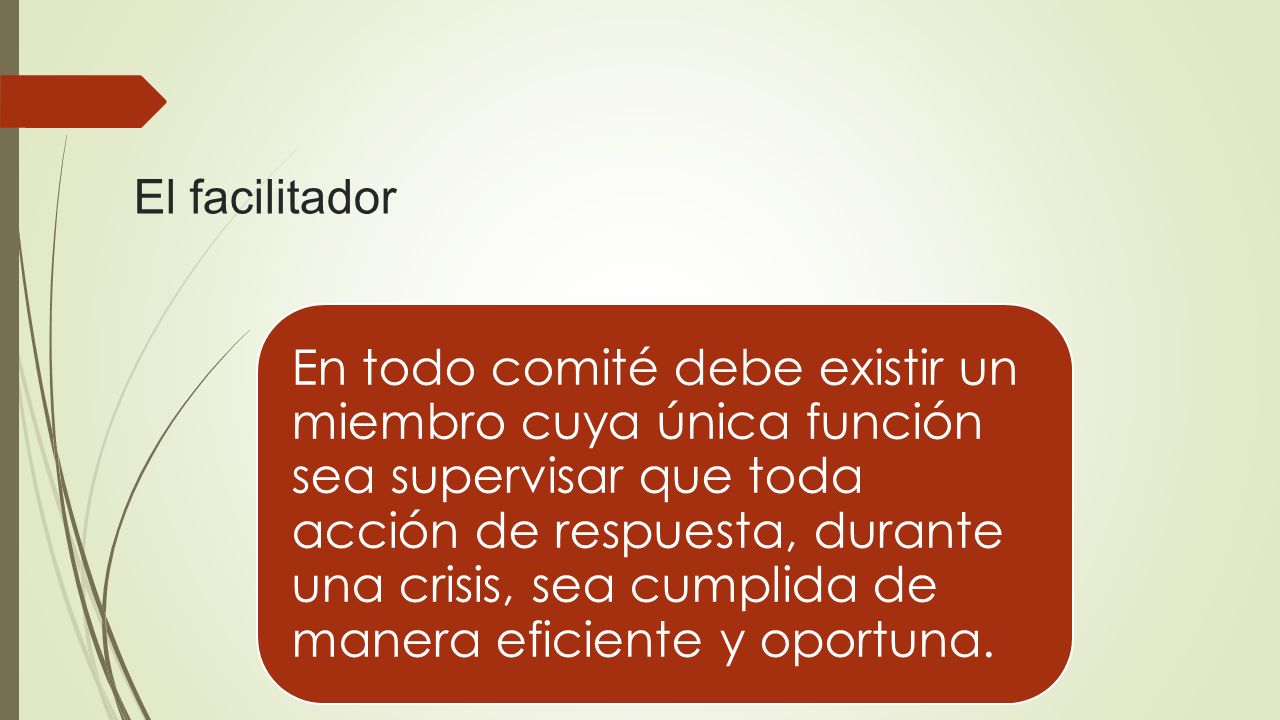 El facilitador

En todo comité debe existir un miembro cuya única función sea supervisar que toda acción de respuesta, durante una crisis, sea cumplida de manera eficiente y oportuna.